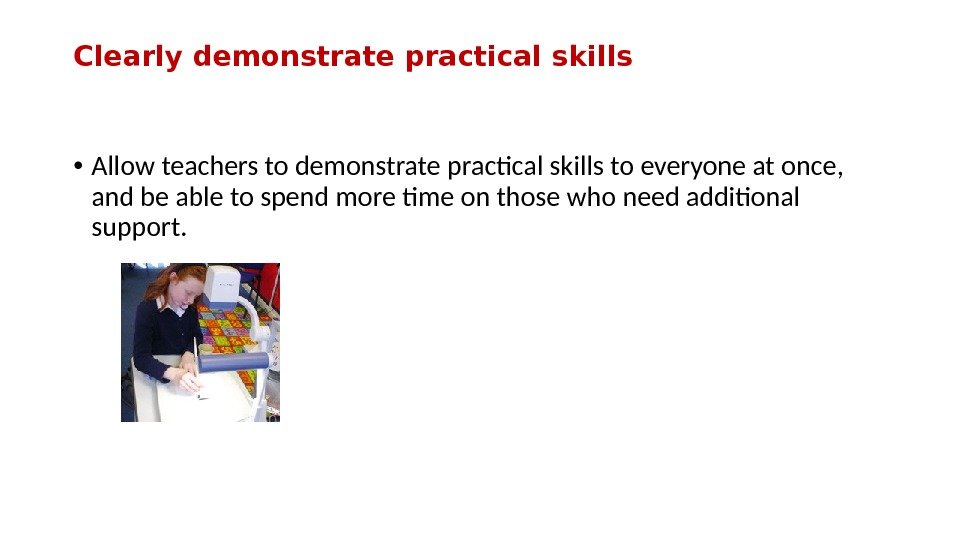 Clearly demonstrate practical skills

• Allow teachers to demonstrate practical skills to everyone at once, and be able to spend more time on those who need additional support.